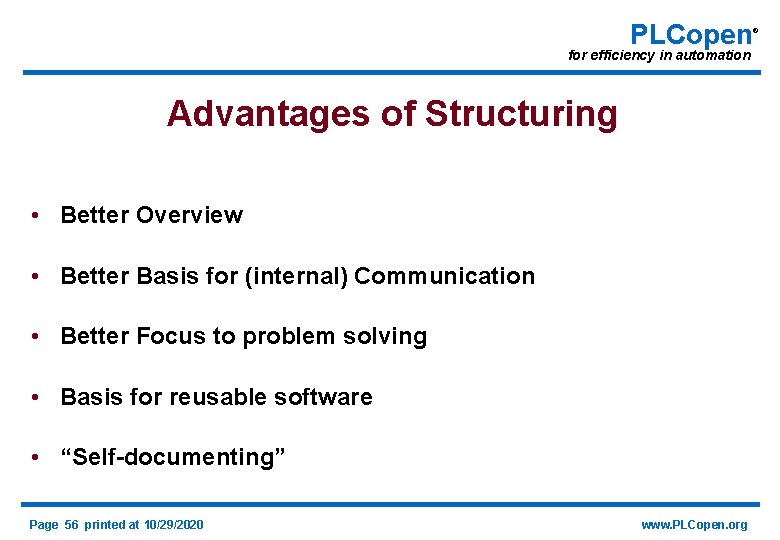 PLCopen®
for efficiency in automation

Advantages of Structuring

• Better Overview

• Better Basis for (internal) Communication

• Better Focus to problem solving

• Basis for reusable software

• “Self-documenting”

Page 56 printed at 10/29/2020

www.PLCopen.org